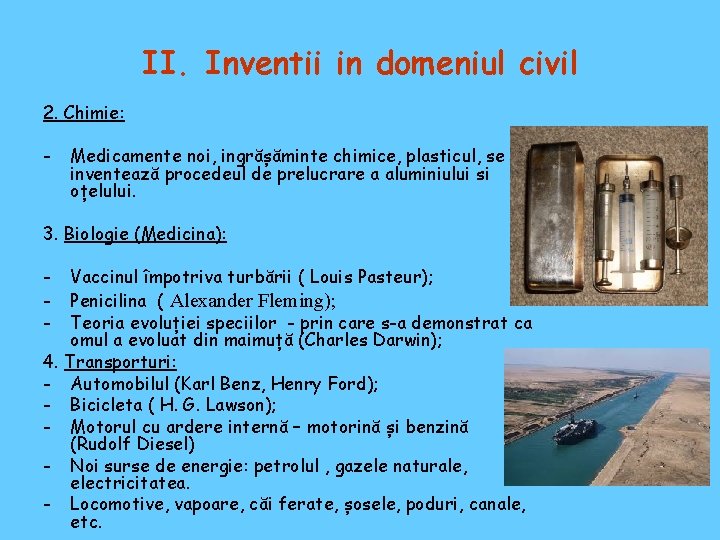 II. Inventii in domeniul civil

2. Chimie:

- Medicamente noi, ingrășăminte chimice, plasticul, se inventează procedeul de prelucrare a aluminiului si oțelului.

3. Biologie (Medicina):

- Vaccinul împotriva turbării ( Louis Pasteur);
- Penicilina ( Alexander Fleming);
- Teoria evoluției speciilor - prin care s-a demonstrat ca omul a evoluat din maimuță (Charles Darwin);

4. Transporturi:
- Automobilul (Karl Benz, Henry Ford);
- Bicicleta ( H. G. Lawson);
- Motorul cu ardere internă – motorină și benzină (Rudolf Diesel)
- Noi surse de energie: petrolul , gazele naturale, electricitatea.
- Locomotive, vapoare, căi ferate, șosele, poduri, canale, etc.